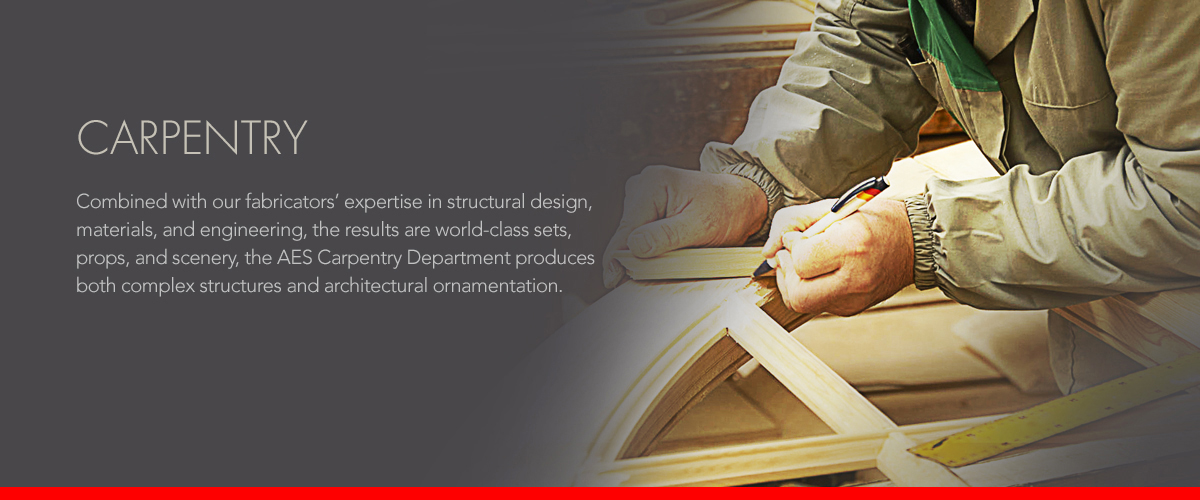 CARPENTRY

Combined with our fabricators' expertise in structural design, materials, and engineering, the results are world-class sets, props, and scenery, the AES Carpentry Department produces both complex structures and architectural ornamentation.